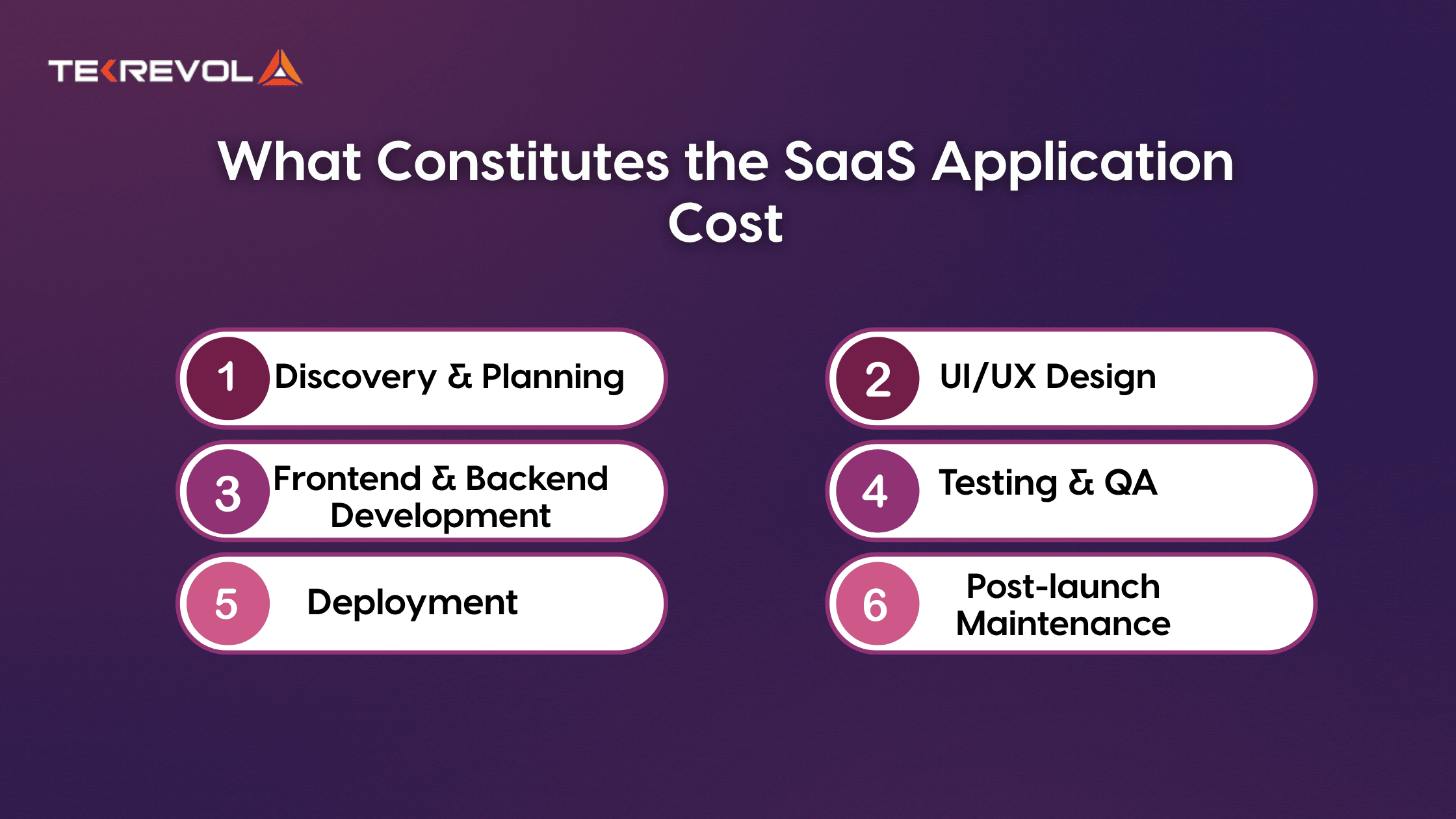 TEKREVOL

What Constitutes the SaaS Application Cost

1 Discovery & Planning

2 UI/UX Design

3 Frontend & Backend Development

4 Testing & QA

5 Deployment

6 Post-launch Maintenance